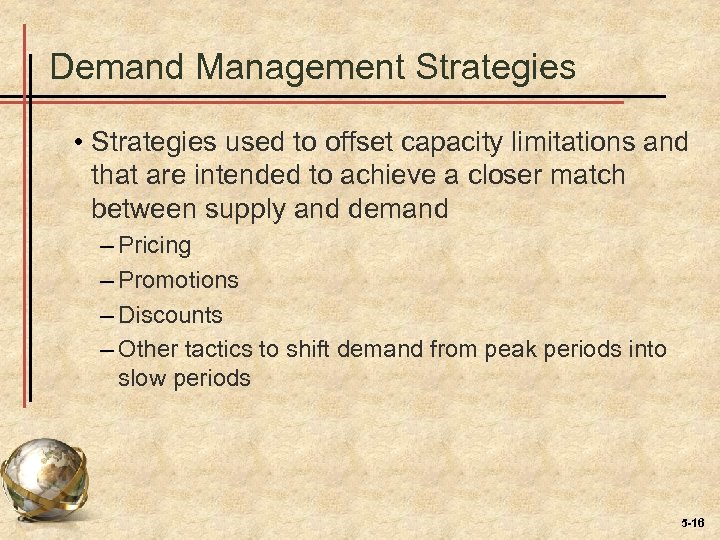 Demand Management Strategies

• Strategies used to offset capacity limitations and that are intended to achieve a closer match between supply and demand
– Pricing
– Promotions
– Discounts
– Other tactics to shift demand from peak periods into slow periods

5-16